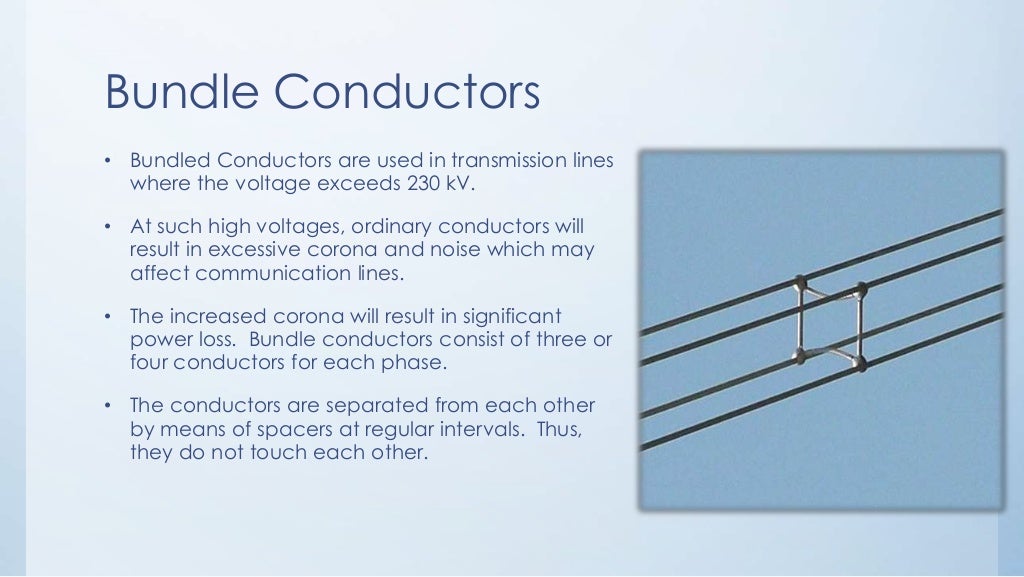 Bundle Conductors

• Bundled Conductors are used in transmission lines where the voltage exceeds 230 kV.

• At such high voltages, ordinary conductors will result in excessive corona and noise which may affect communication lines.

• The increased corona will result in significant power loss. Bundle conductors consist of three or four conductors for each phase.

• The conductors are separated from each other by means of spacers at regular intervals. Thus, they do not touch each other.